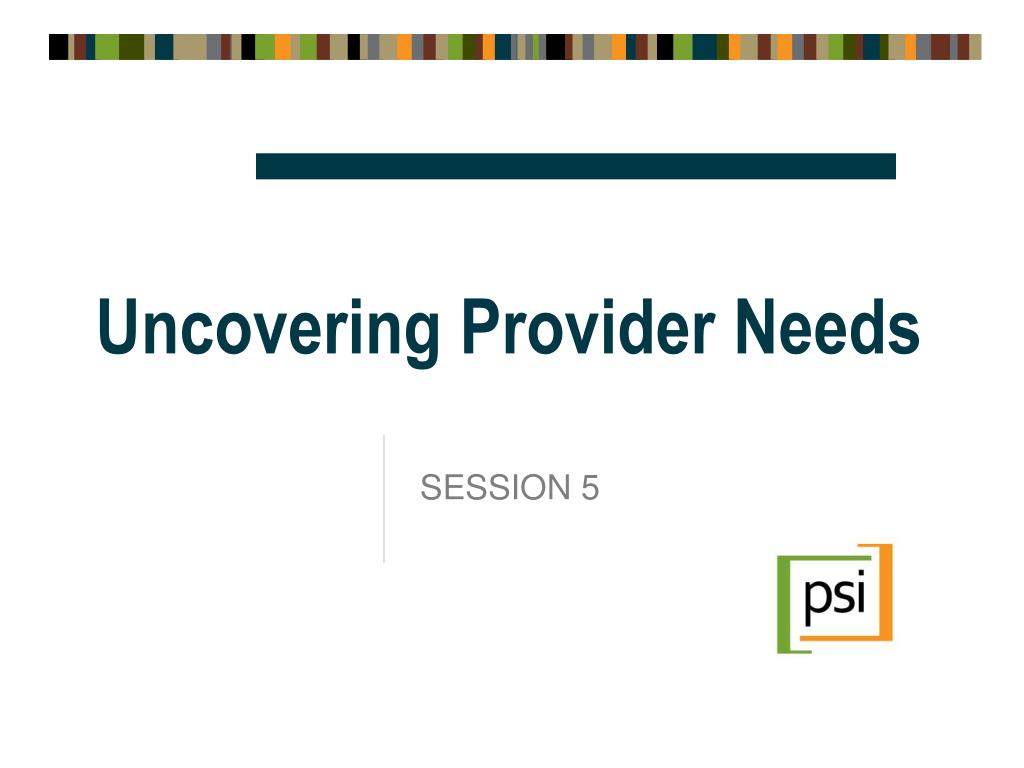 Uncovering Provider Needs

SESSION 5

psi